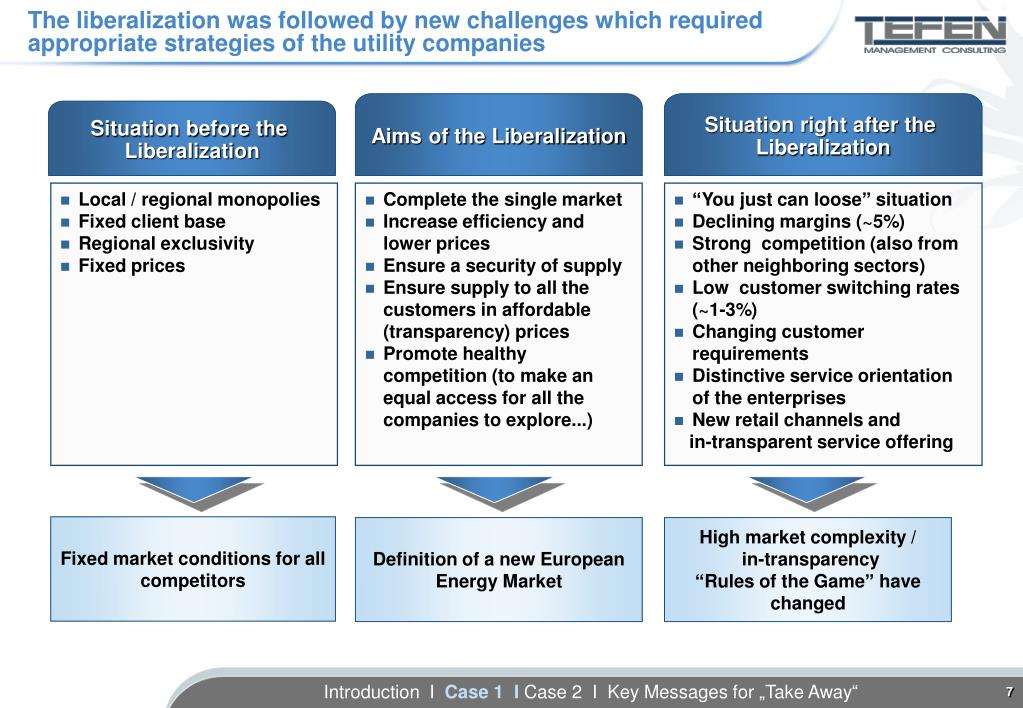 The liberalization was followed by new challenges which required appropriate strategies of the utility companies

TEFEN
MANAGEMENT CONSULTING

Situation before the Liberalization

- Local / regional monopolies
- Fixed client base
- Regional exclusivity
- Fixed prices

Fixed market conditions for all competitors

Aims of the Liberalization

- Complete the single market
- Increase efficiency and lower prices
- Ensure a security of supply
- Ensure supply to all the customers in affordable (transparency) prices
- Promote healthy competition (to make an equal access for all the companies to explore...)

Definition of a new European Energy Market

Situation right after the Liberalization

- “You just can loose” situation
- Declining margins (~5%)
- Strong competition (also from other neighboring sectors)
- Low customer switching rates (~1-3%)
- Changing customer requirements
- Distinctive service orientation of the enterprises
- New retail channels and in-transparent service offering

High market complexity / in-transparency
“Rules of the Game” have changed

Introduction I Case 1 I Case 2 I Key Messages for „Take Away“

7